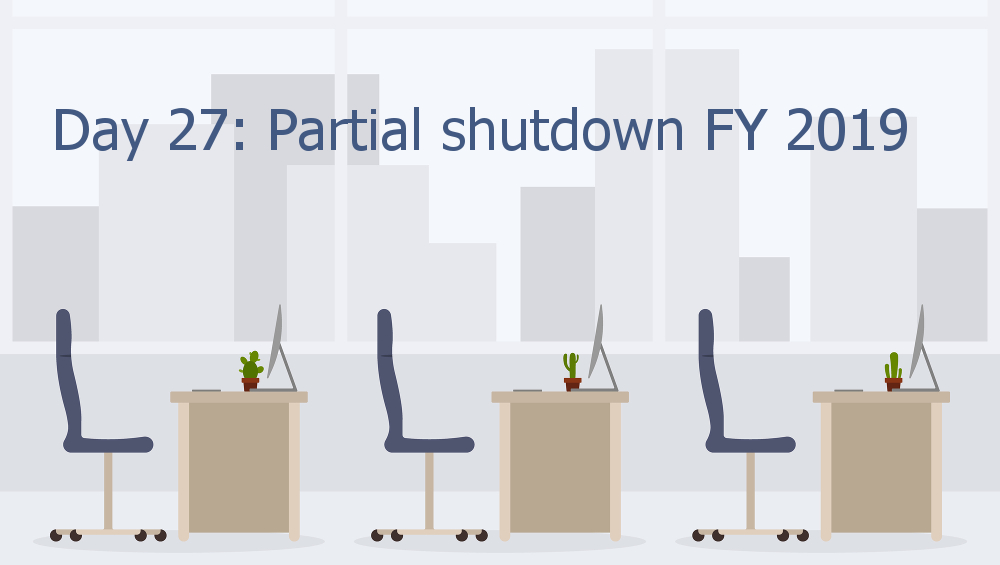 Day 27: Partial shutdown FY 2019